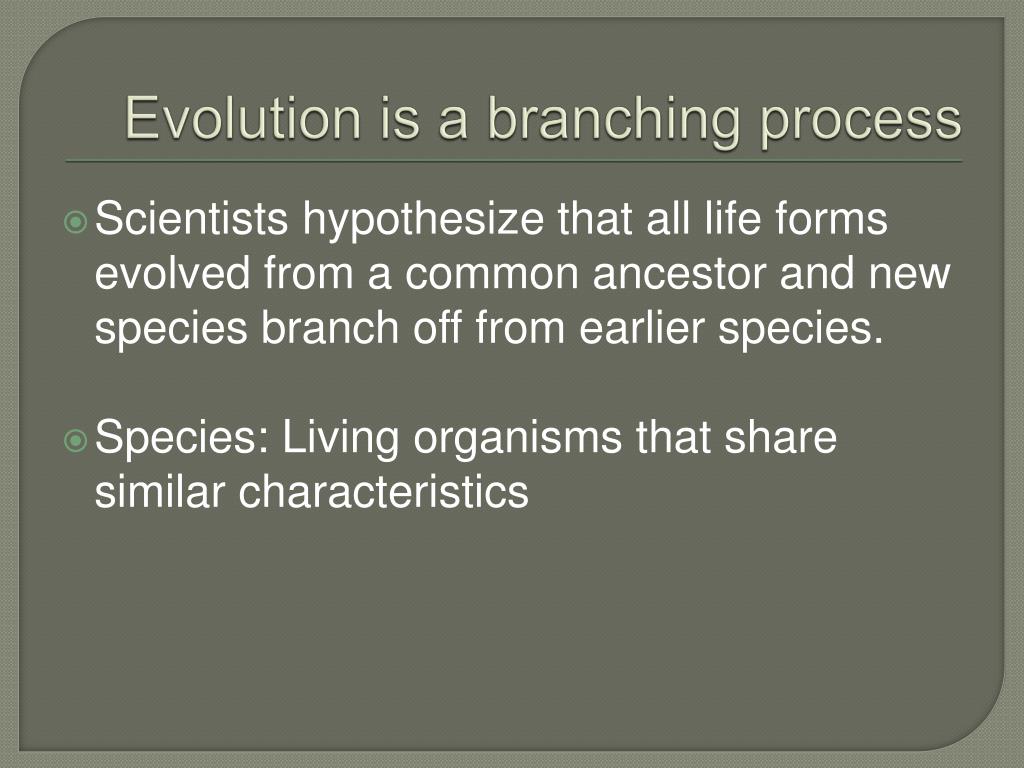 Evolution is a branching process

Scientists hypothesize that all life forms evolved from a common ancestor and new species branch off from earlier species.

Species: Living organisms that share similar characteristics